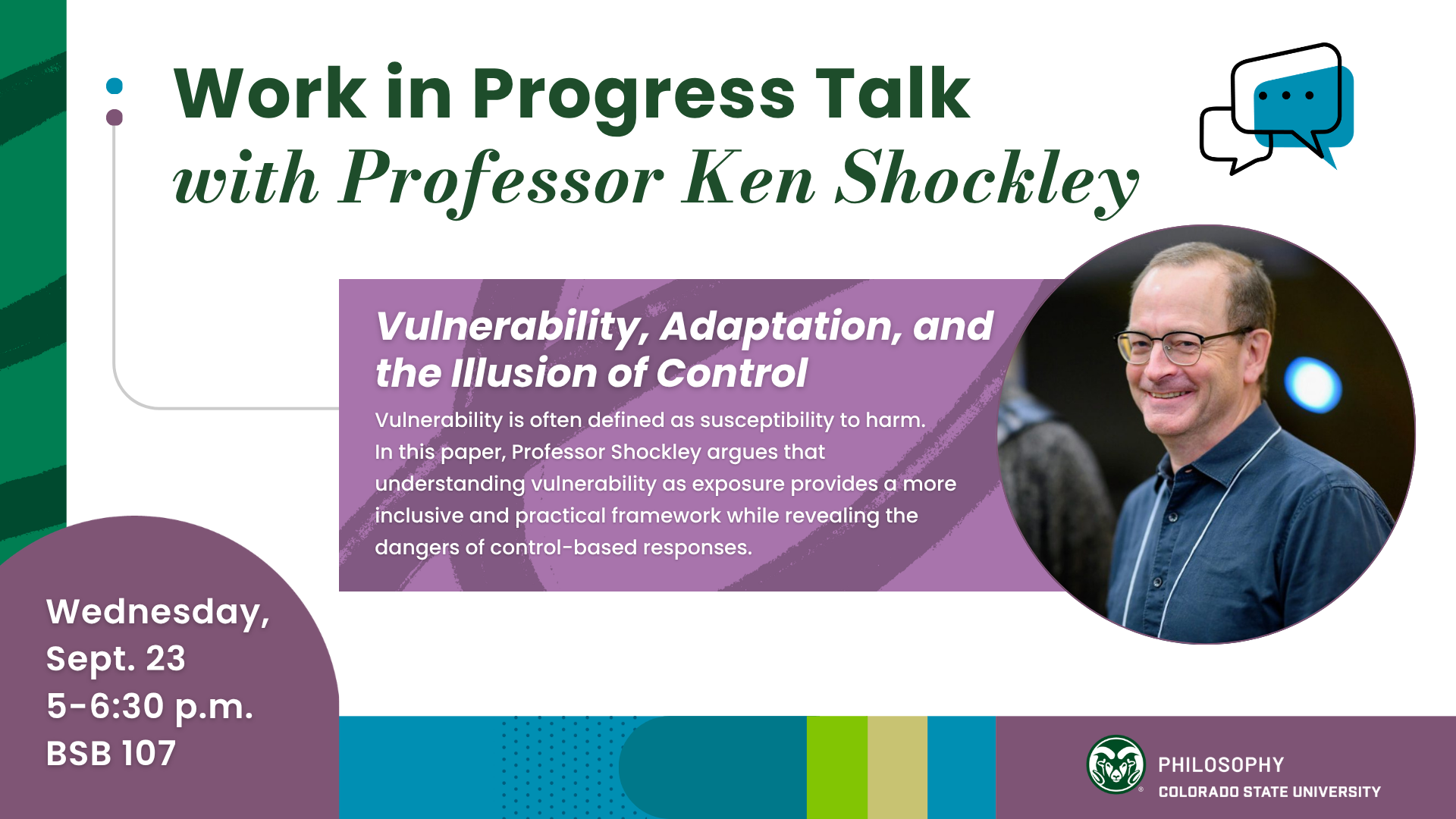 Work in Progress Talk
with Professor Ken Shockley

Vulnerability, Adaptation, and the Illusion of Control

Vulnerability is often defined as susceptibility to harm. In this paper, Professor Shockley argues that understanding vulnerability as exposure provides a more inclusive and practical framework while revealing the dangers of control-based responses.

Wednesday,
Sept. 23
5-6:30 p.m.
BSB 107

PHILOSOPHY
COLORADO STATE UNIVERSITY